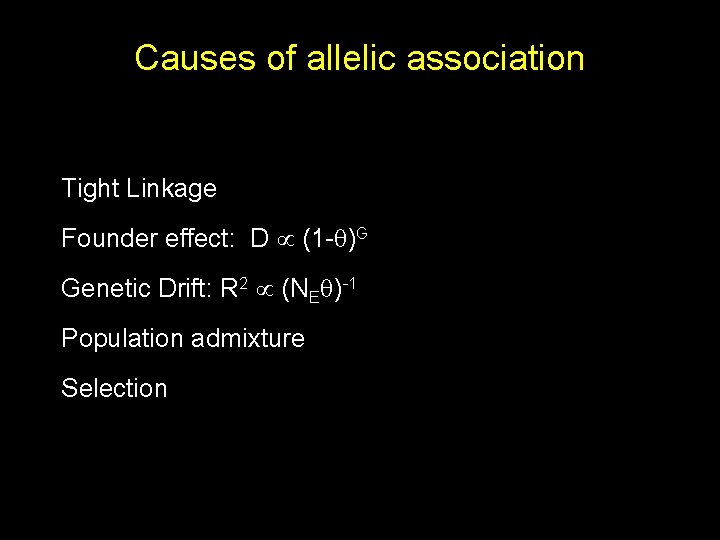 Causes of allelic association

Tight Linkage

Founder effect: $D \propto (1-\theta)^G$

Genetic Drift: $R^2 \propto (N_E\theta)^{-1}$

Population admixture

Selection